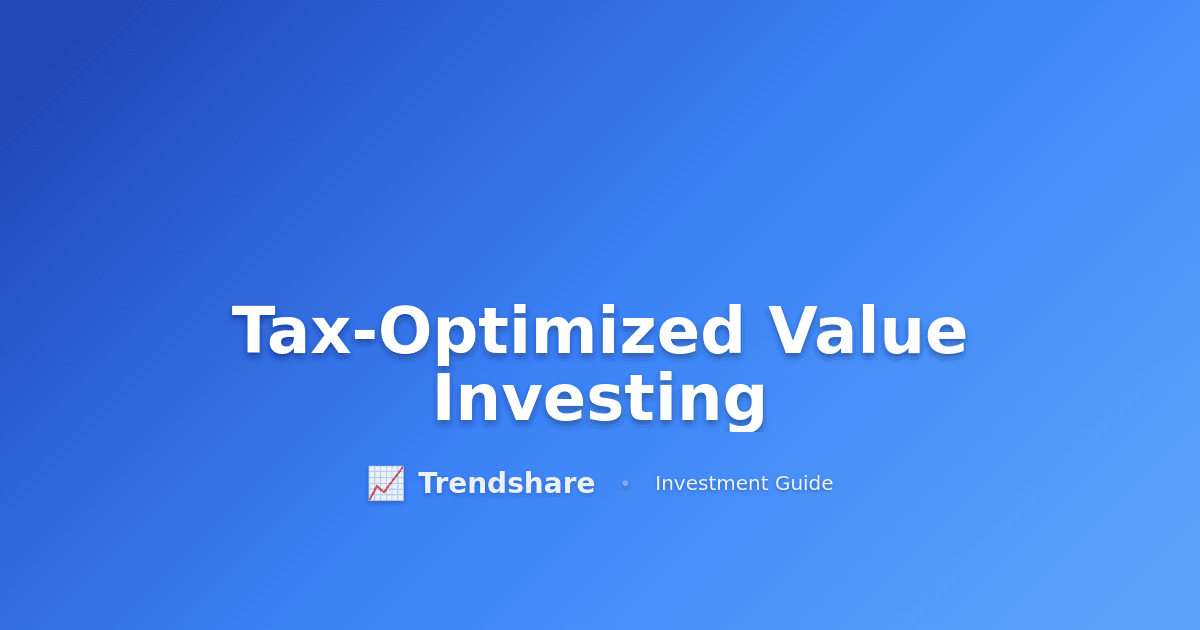 Tax-Optimized Value Investing

Trendshare • Investment Guide